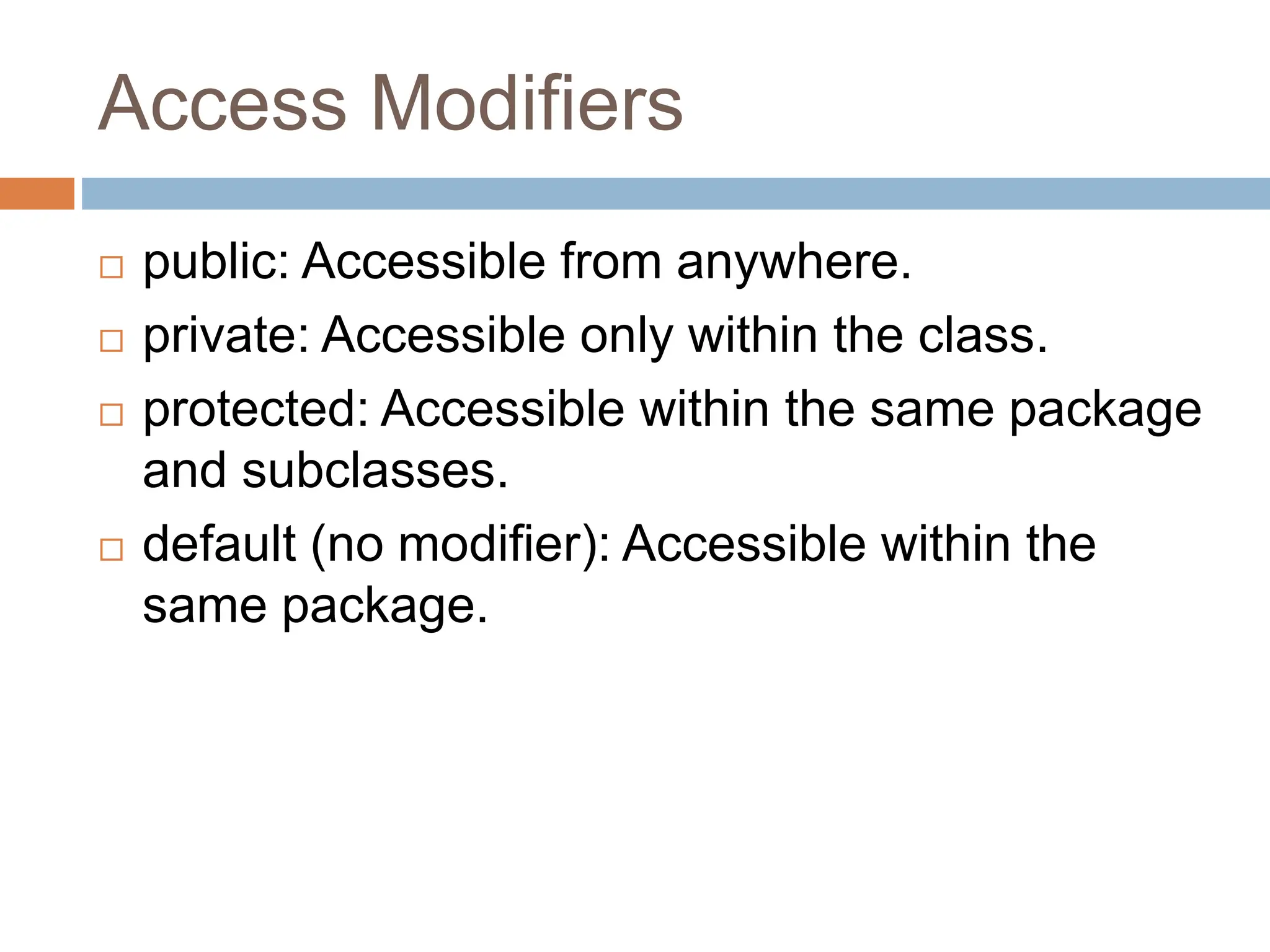 Access Modifiers

□ public: Accessible from anywhere.
□ private: Accessible only within the class.
□ protected: Accessible within the same package and subclasses.
□ default (no modifier): Accessible within the same package.